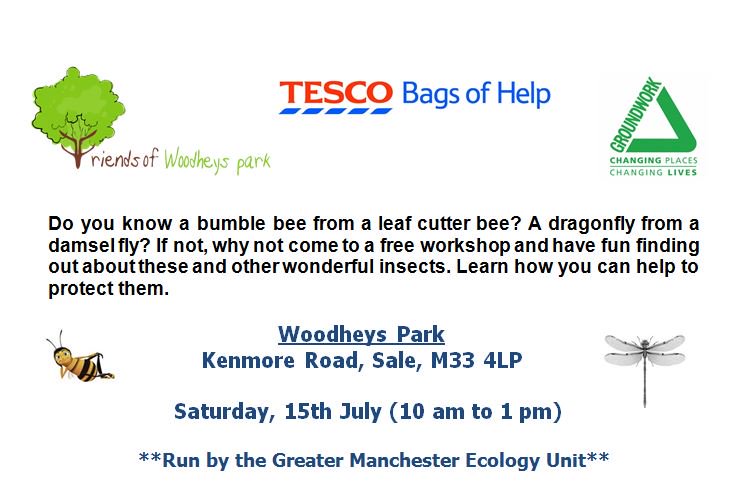 Friends of Woodheys park

TESCO Bags of Help

GROUNDWORK
CHANGING PLACES
CHANGING LIVES

Do you know a bumble bee from a leaf cutter bee? A dragonfly from a damsel fly? If not, why not come to a free workshop and have fun finding out about these and other wonderful insects. Learn how you can help to protect them.

Woodheys Park
Kenmore Road, Sale, M33 4LP

Saturday, 15th July (10 am to 1 pm)

**Run by the Greater Manchester Ecology Unit**